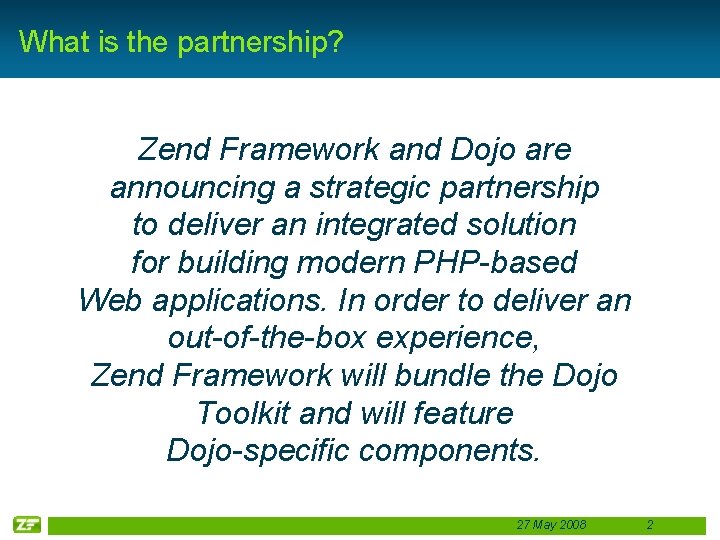 What is the partnership?

Zend Framework and Dojo are announcing a strategic partnership to deliver an integrated solution for building modern PHP-based Web applications. In order to deliver an out-of-the-box experience, Zend Framework will bundle the Dojo Toolkit and will feature Dojo-specific components.

ZF

27 May 2008

2